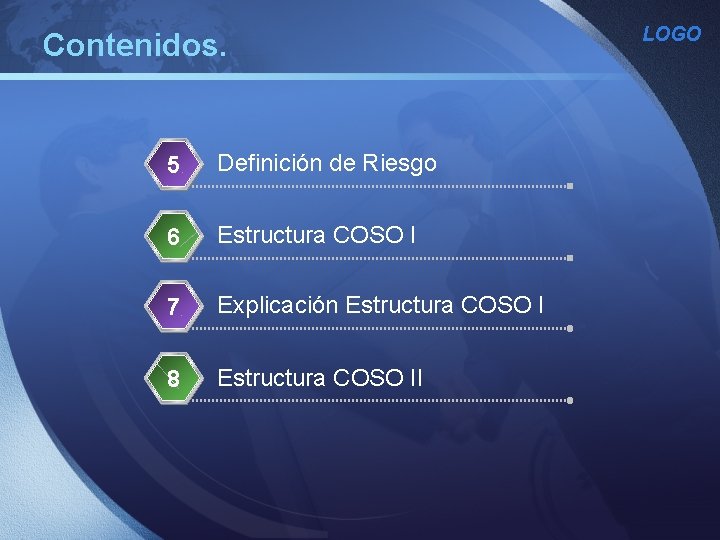 Contenidos.

LOGO

5 Definición de Riesgo

6 Estructura COSO I

7 Explicación Estructura COSO I

8 Estructura COSO II